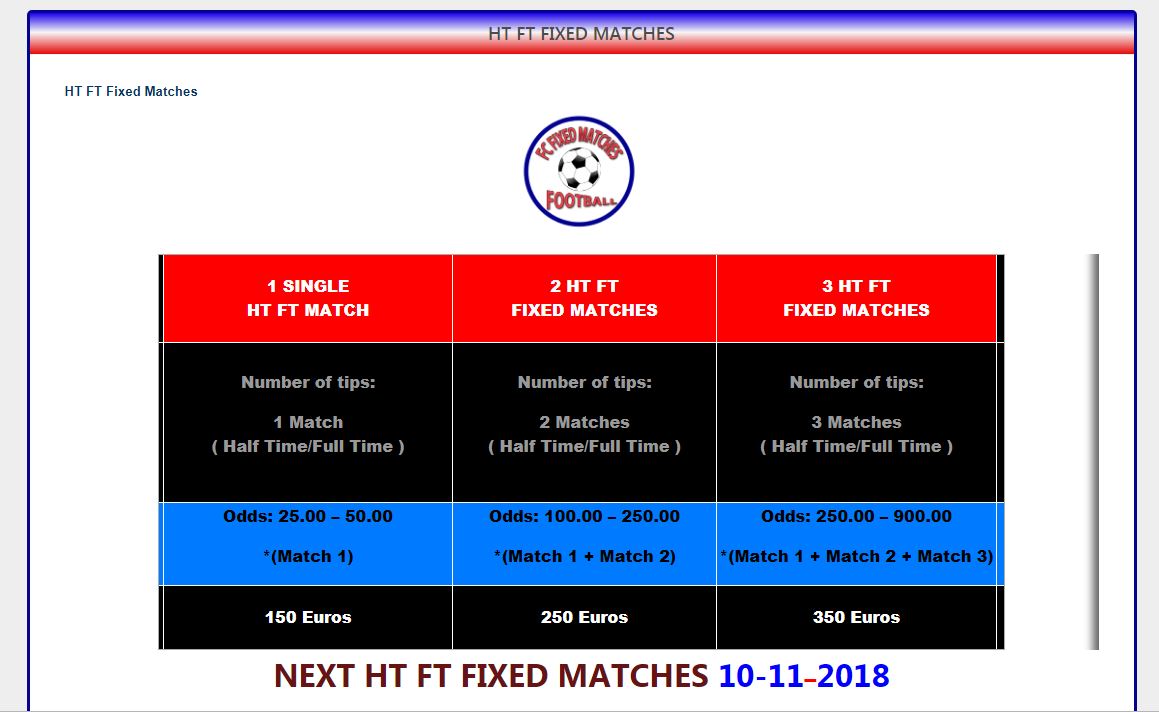 HT FT FIXED MATCHES

HT FT Fixed Matches

FC FIXED MATCHES FOOTBALL

| 1 SINGLE HT FT MATCH | 2 HT FT FIXED MATCHES | 3 HT FT FIXED MATCHES |
|---|---|---|
| Number of tips: 1 Match ( Half Time/Full Time ) | Number of tips: 2 Matches ( Half Time/Full Time ) | Number of tips: 3 Matches ( Half Time/Full Time ) |
| Odds: 25.00 – 50.00 *(Match 1) | Odds: 100.00 – 250.00 *(Match 1 + Match 2) | Odds: 250.00 – 900.00 *(Match 1 + Match 2 + Match 3) |
| 150 Euros | 250 Euros | 350 Euros |

NEXT HT FT FIXED MATCHES 10-11-2018